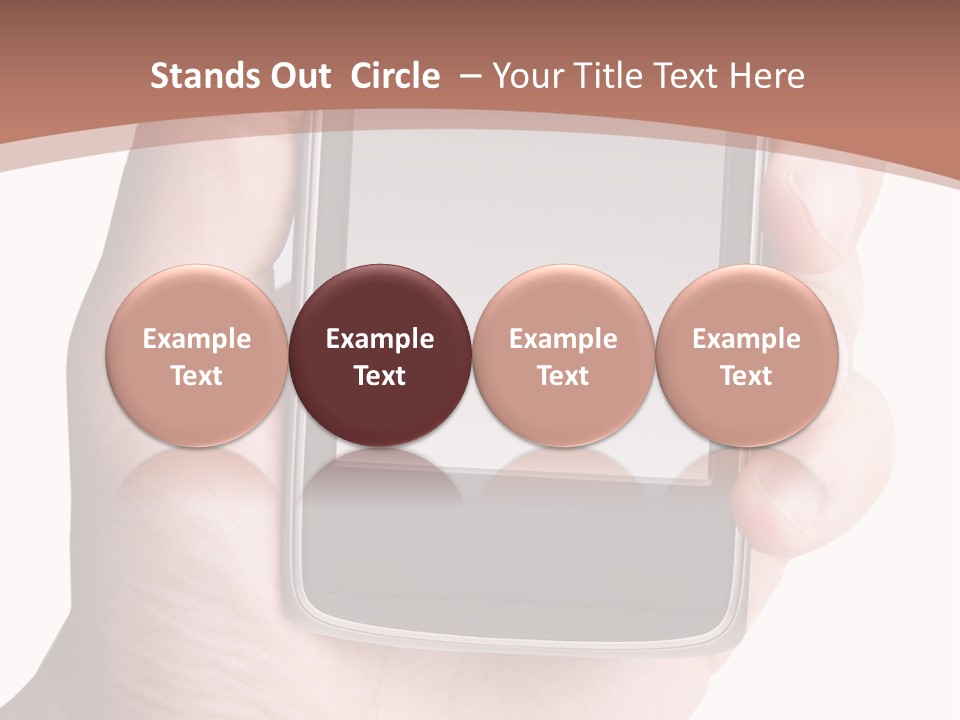 Stands Out Circle – Your Title Text Here

Example Text

Example Text

Example Text

Example Text